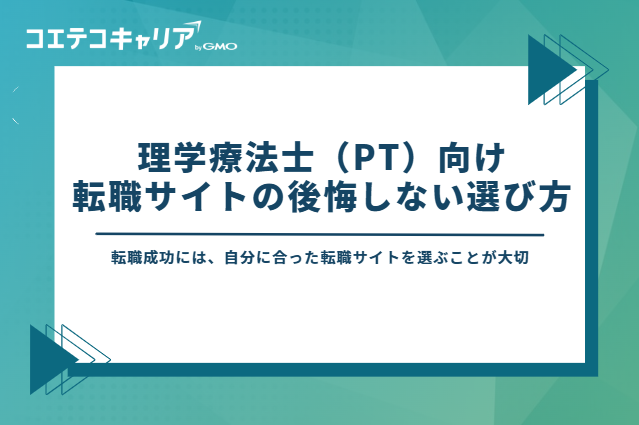 コエテコキャリア by GMO

理学療法士（PT）向け
転職サイトの後悔しない選び方

転職成功には、自分に合った転職サイトを選ぶことが大切